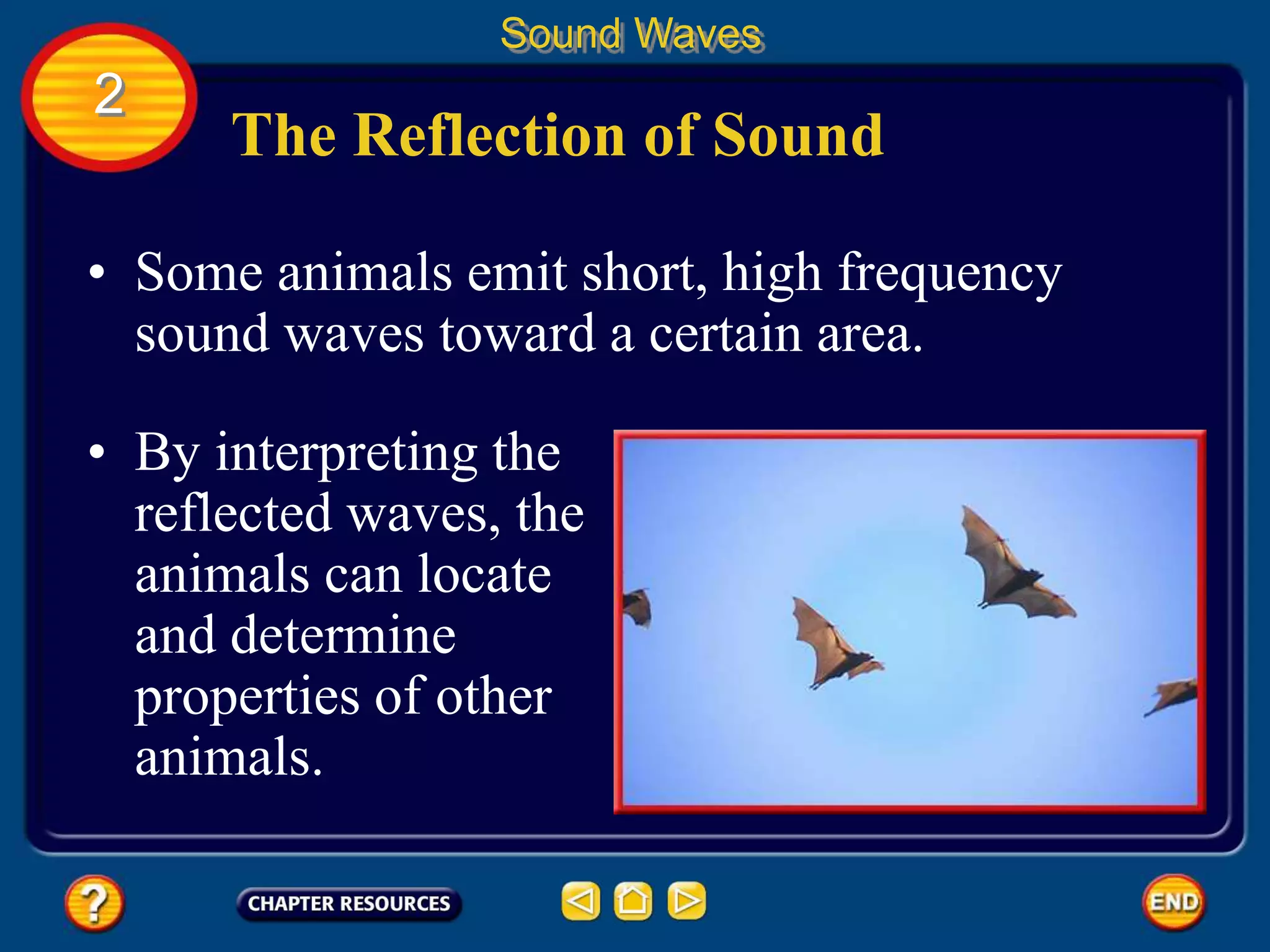 Sound Waves

2

The Reflection of Sound

• Some animals emit short, high frequency sound waves toward a certain area.

• By interpreting the reflected waves, the animals can locate and determine properties of other animals.

?

CHAPTER RESOURCES

END